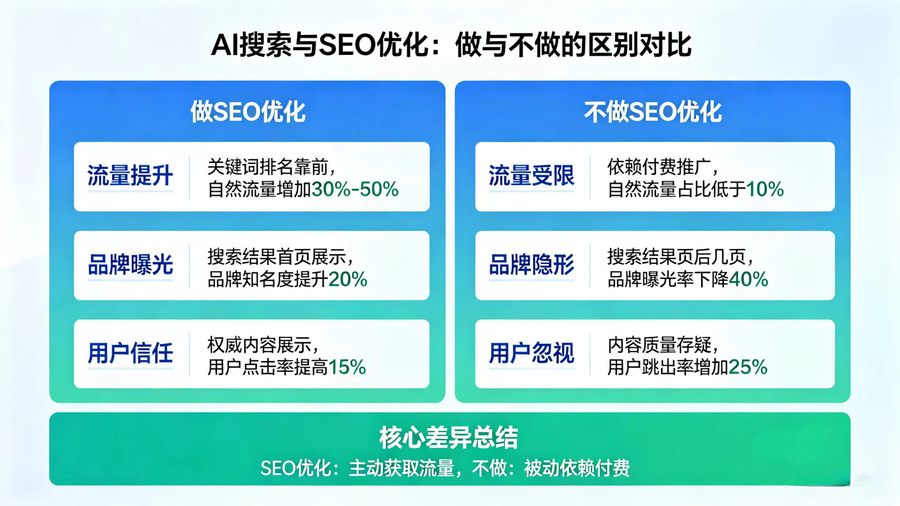 AI搜索与SEO优化：做与不做的区别对比

做SEO优化

流量提升
关键词排名靠前，自然流量增加30%-50%

品牌曝光
搜索结果首页展示，品牌知名度提升20%

用户信任
权威内容展示，用户点击率提高15%

不做SEO优化

流量受限
依赖付费推广，自然流量占比低于10%

品牌隐形
搜索结果页后几页，品牌曝光率下降40%

用户忽视
内容质量存疑，用户跳出率增加25%

核心差异总结
SEO优化：主动获取流量，不做：被动依赖付费